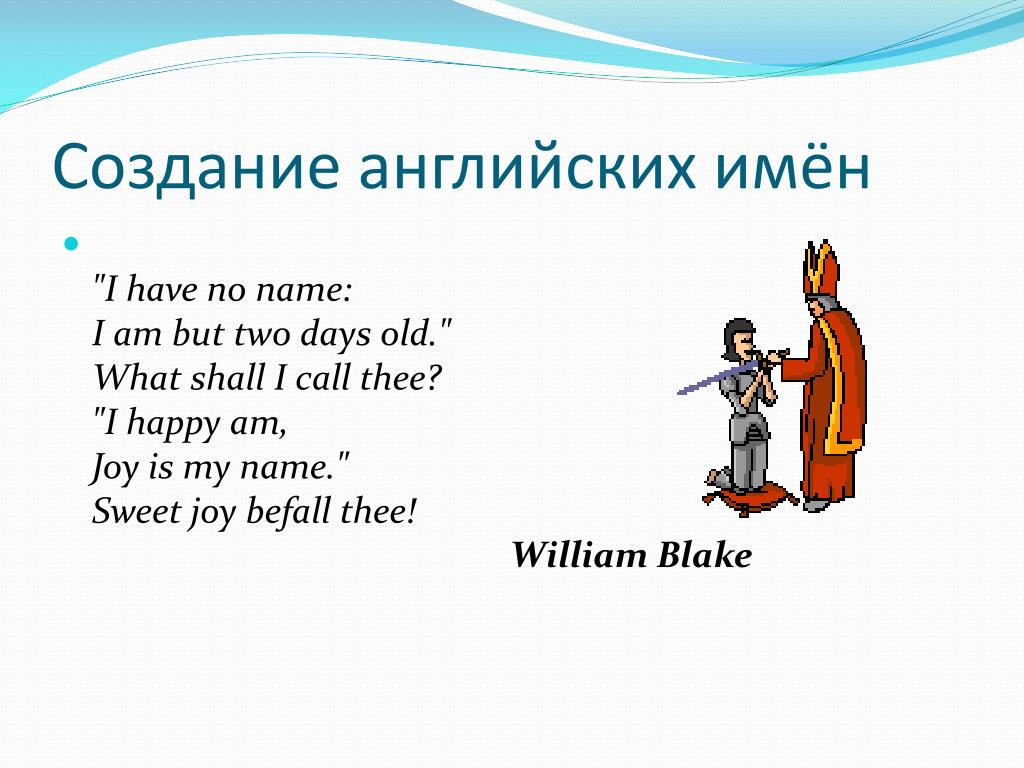 Создание английских имён

"I have no name:
I am but two days old."
What shall I call thee?
"I happy am,
Joy is my name."
Sweet joy befall thee!

William Blake